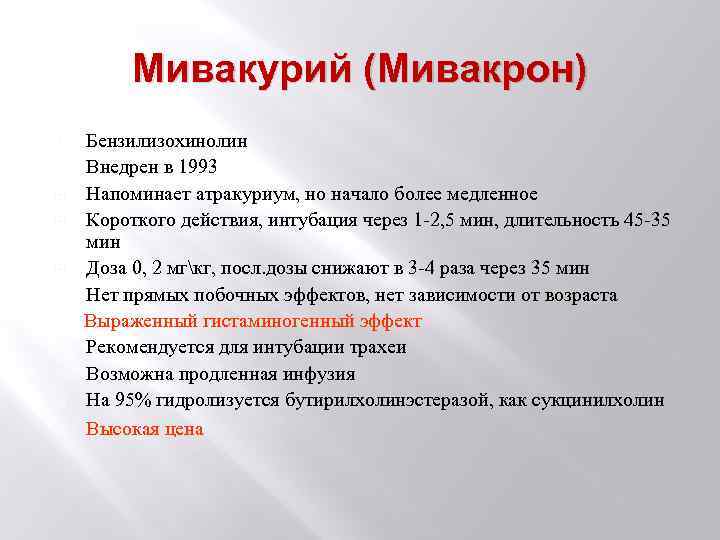 Мивакурий (Мивакрон)

Бензилизохинолин
Внедрен в 1993
Напоминает атракуриум, но начало более медленное
Короткого действия, интубация через 1-2,5 мин, длительность 45-35 мин
Доза 0, 2 мг\кг, посл.дозы снижают в 3-4 раза через 35 мин
Нет прямых побочных эффектов, нет зависимости от возраста
Выраженный гистаминогенный эффект
Рекомендуется для интубации трахеи
Возможна продленная инфузия
На 95% гидролизуется бутирилхолинэстеразой, как сукцинилхолин
Высокая цена